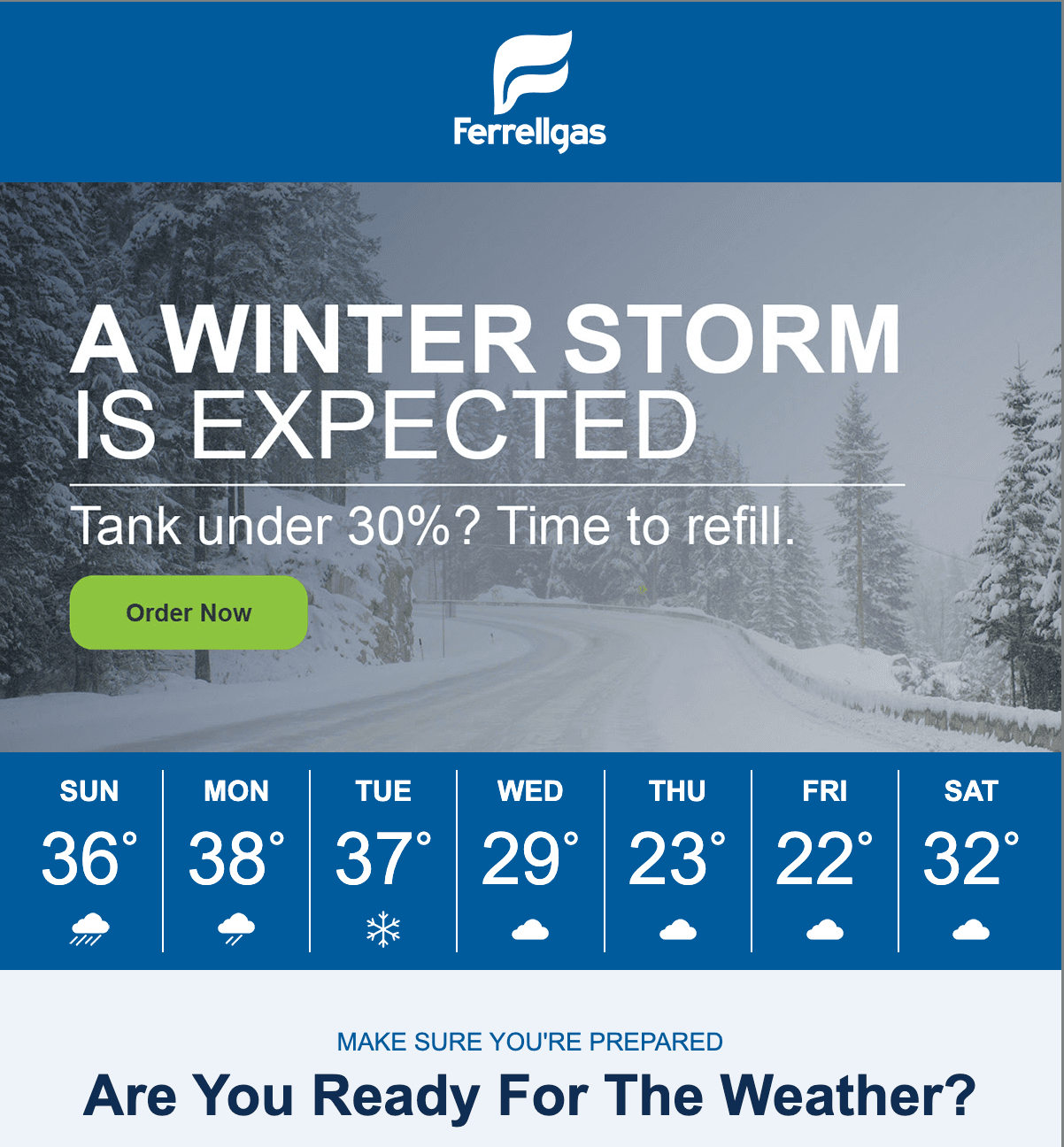 Ferrellgas

A WINTER STORM
IS EXPECTED

Tank under 30%? Time to refill.

Order Now

| SUN | MON | TUE | WED | THU | FRI | SAT |
|---|---|---|---|---|---|---|
| 36° | 38° | 37° | 29° | 23° | 22° | 32° |

MAKE SURE YOU'RE PREPARED

Are You Ready For The Weather?